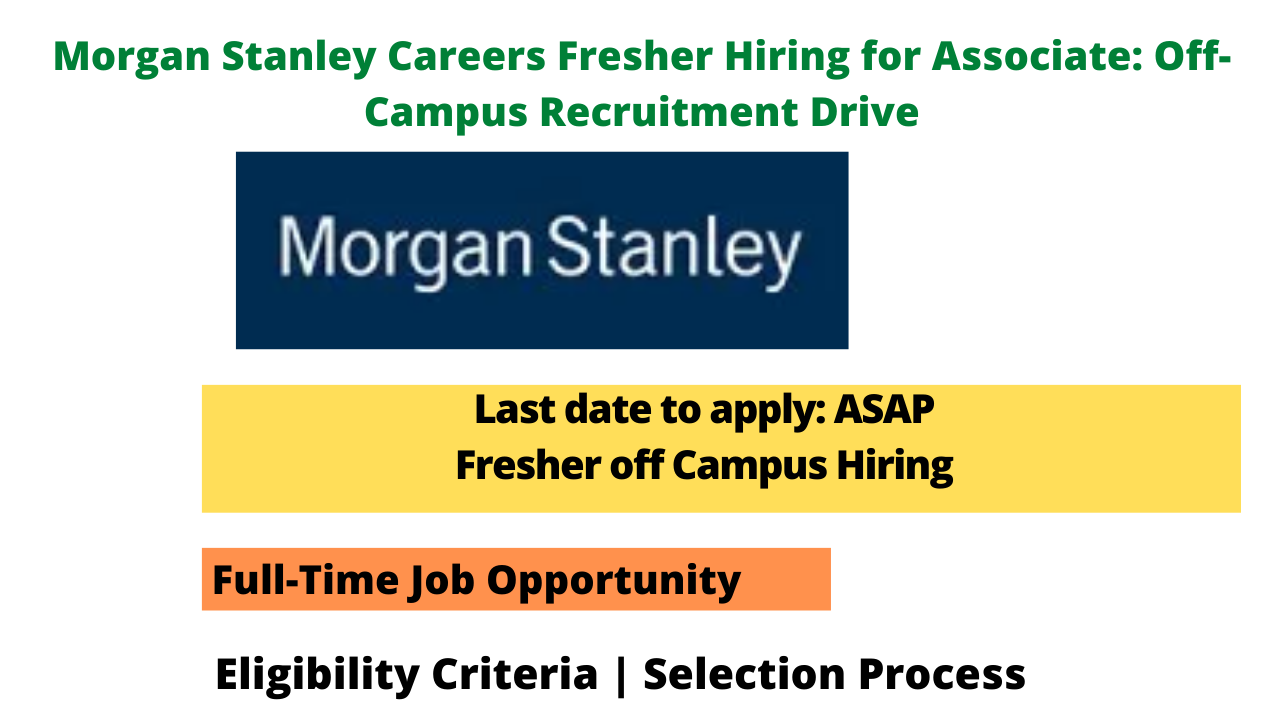 Morgan Stanley Careers Fresher Hiring for Associate: Off-Campus Recruitment Drive

Morgan Stanley

Last date to apply: ASAP
Fresher off Campus Hiring

Full-Time Job Opportunity

Eligibility Criteria | Selection Process